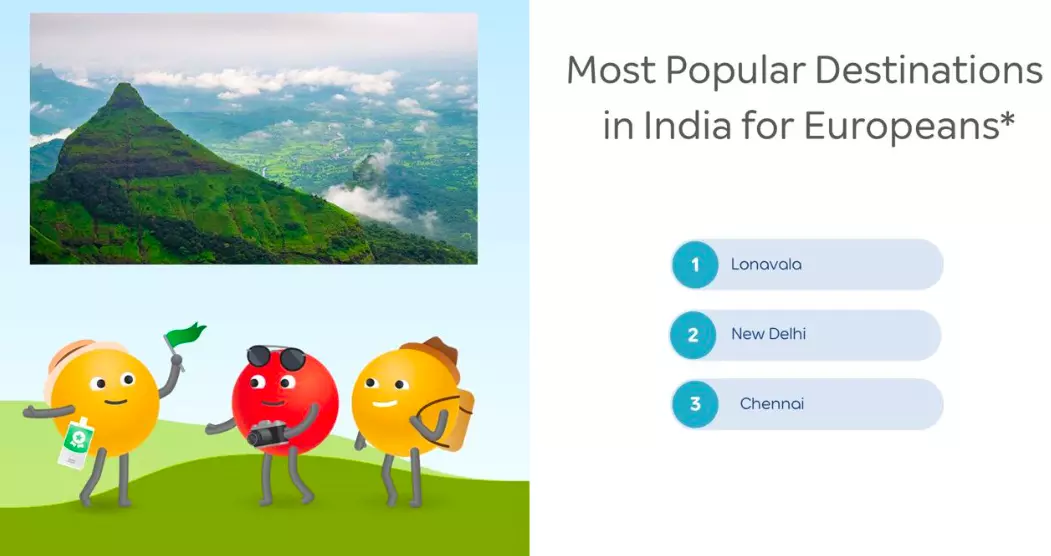 Most Popular Destinations in India for Europeans*

1 Lonavala

2 New Delhi

3 Chennai